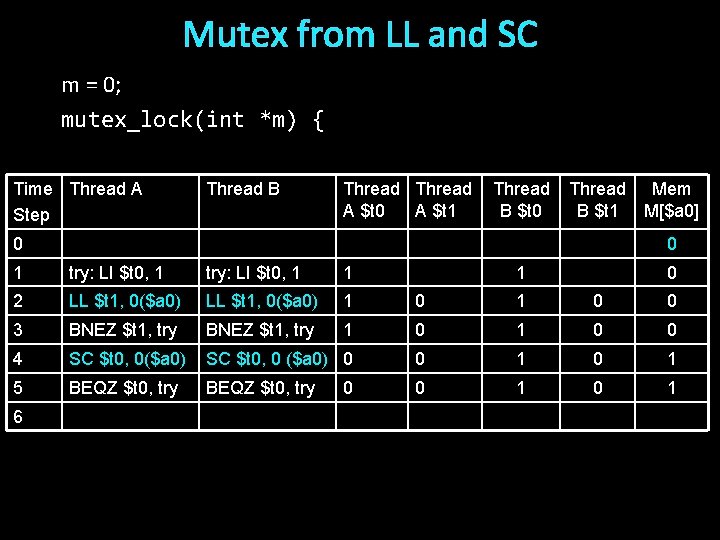 Mutex from LL and SC

m = 0;

mutex_lock(int *m) {

| Time Step | Thread A | Thread B | Thread A \$t0 | Thread A \$t1 | Thread B \$t0 | Thread B \$t1 | Mem M[\$a0] |
|---|---|---|---|---|---|---|---|
| 0 | | | | | | | 0 |
| 1 | try: LI \$t0, 1 | try: LI \$t0, 1 | 1 | | 1 | | 0 |
| 2 | LL \$t1, 0(\$a0) | LL \$t1, 0(\$a0) | 1 | 0 | 1 | 0 | 0 |
| 3 | BNEZ \$t1, try | BNEZ \$t1, try | 1 | 0 | 1 | 0 | 0 |
| 4 | SC \$t0, 0(\$a0) | SC \$t0, 0 (\$a0) | 0 | 0 | 1 | 0 | 1 |
| 5 | BEQZ \$t0, try | BEQZ \$t0, try | 0 | 0 | 1 | 0 | 1 |
| 6 | | | | | | | |